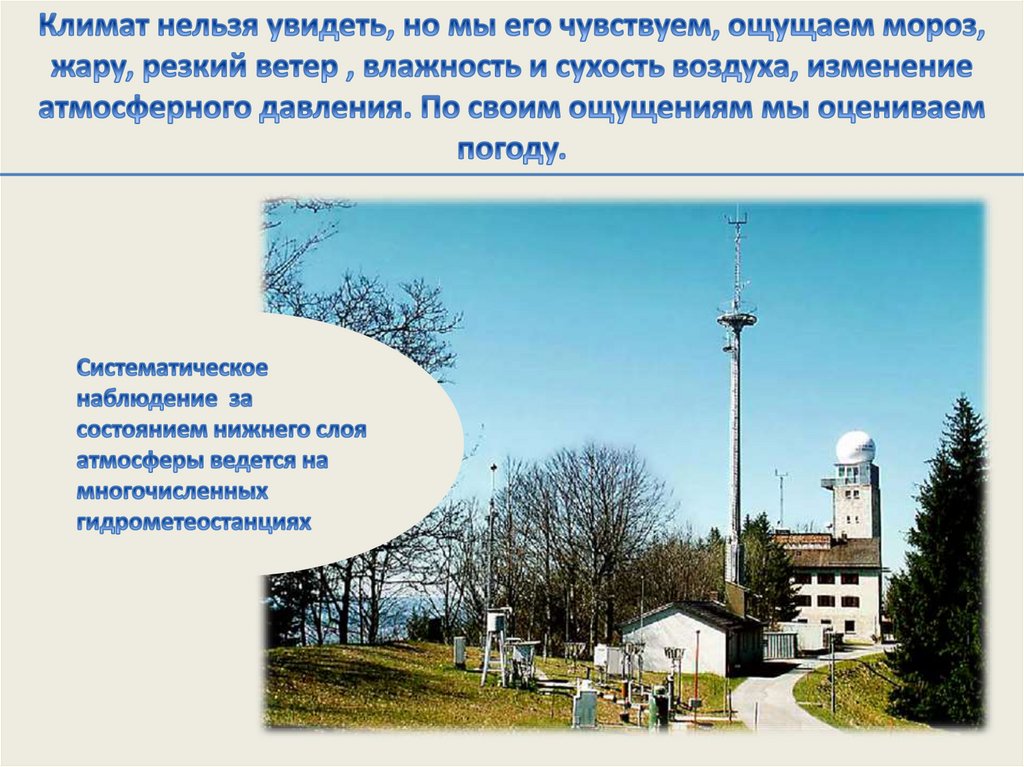 Климат нельзя увидеть, но мы его чувствуем, ощущаем мороз, жару, резкий ветер , влажность и сухость воздуха, изменение атмосферного давления. По своим ощущениям мы оцениваем погоду.

Систематическое наблюдение за состоянием нижнего слоя атмосферы ведется на многочисленных гидрометеостанциях